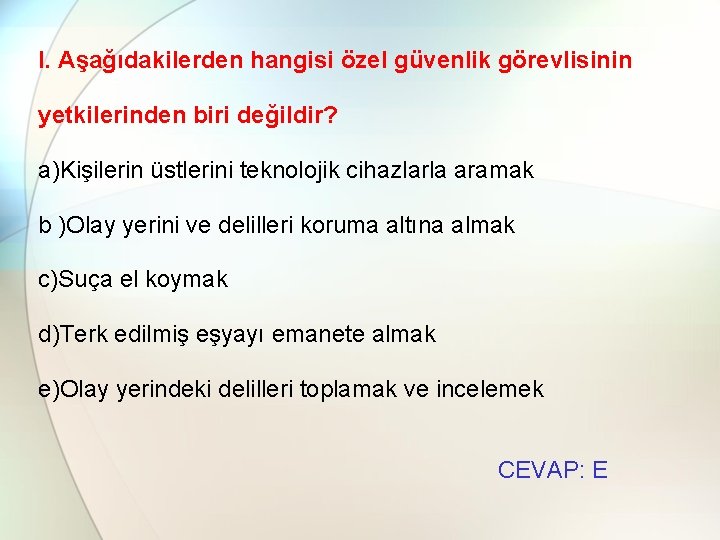 I. Aşağıdakilerden hangisi özel güvenlik görevlisinin yetkilerinden biri değildir?

a)Kişilerin üstlerini teknolojik cihazlarla aramak

b )Olay yerini ve delilleri koruma altına almak

c)Suça el koymak

d)Terk edilmiş eşyayı emanete almak

e)Olay yerindeki delilleri toplamak ve incelemek

CEVAP: E